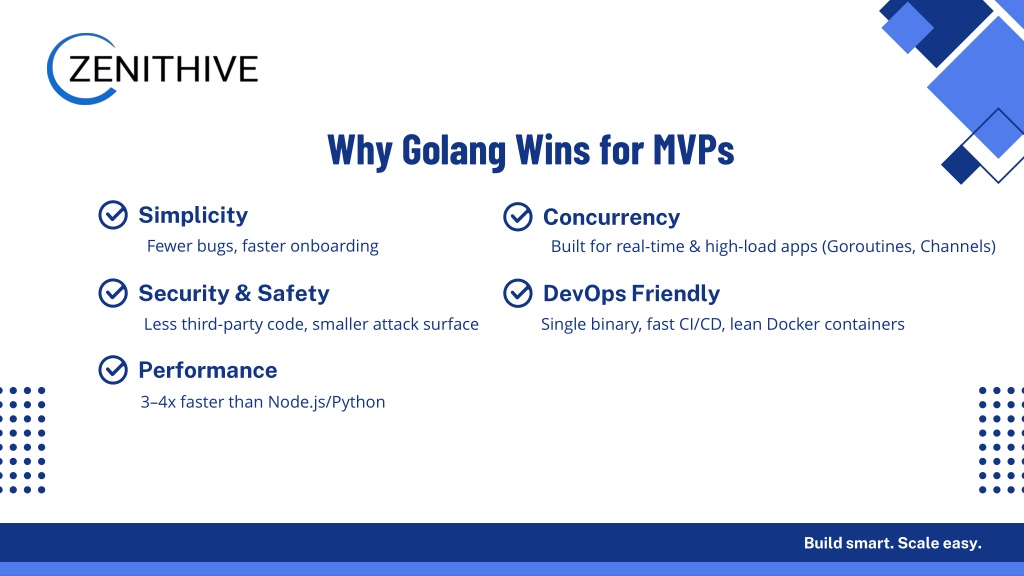 ZENITHIVE

Why Golang Wins for MVPs

Simplicity
Fewer bugs, faster onboarding

Security & Safety
Less third-party code, smaller attack surface

Performance
3–4x faster than Node.js/Python

Concurrency
Built for real-time & high-load apps (Goroutines, Channels)

DevOps Friendly
Single binary, fast CI/CD, lean Docker containers

Build smart. Scale easy.